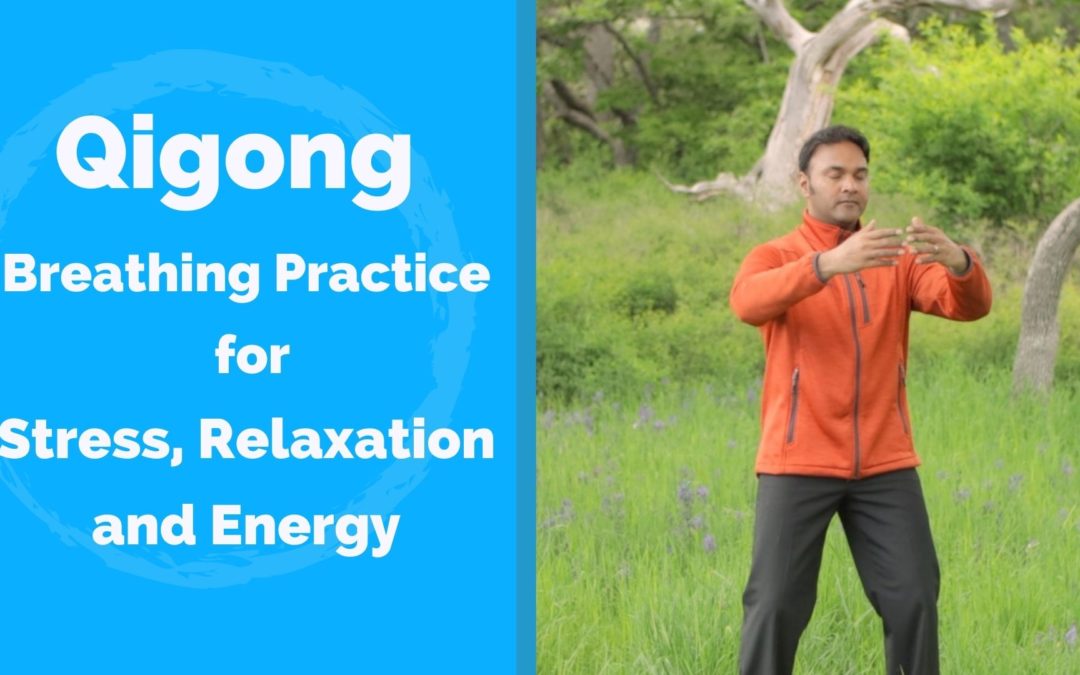 Qigong

Breathing Practice for Stress, Relaxation and Energy